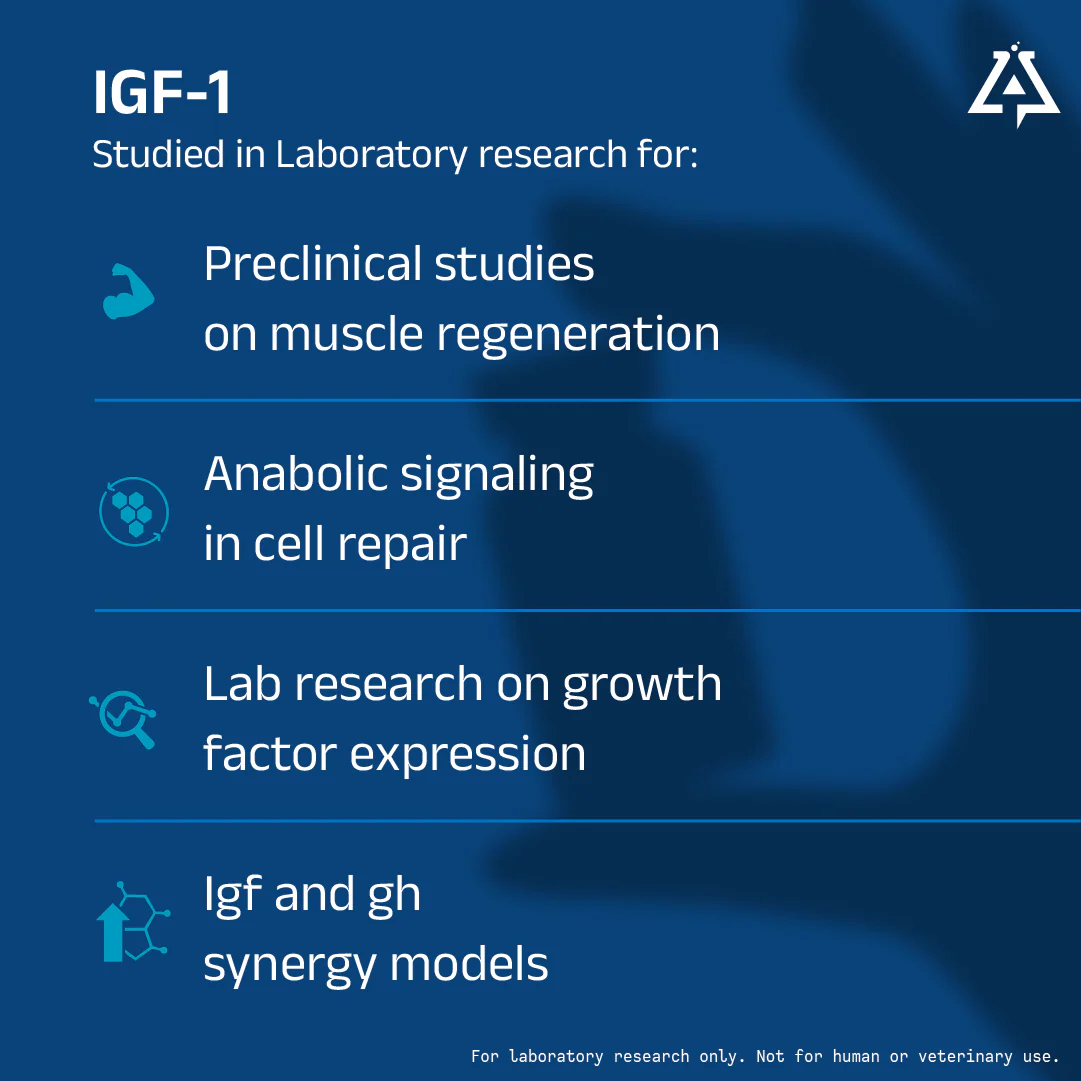 IGF-1
Studied in Laboratory research for:

Preclinical studies on muscle regeneration

Anabolic signaling in cell repair

Lab research on growth factor expression

Igf and gh synergy models

For laboratory research only. Not for human or veterinary use.